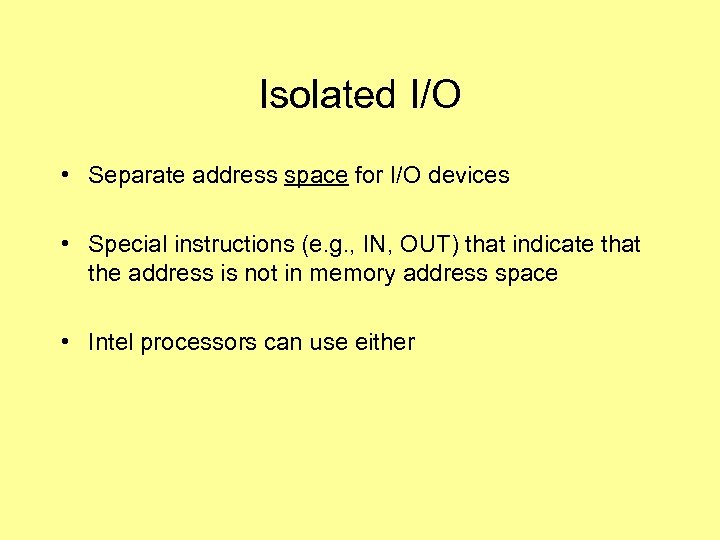 Isolated I/O

• Separate address space for I/O devices

• Special instructions (e.g., IN, OUT) that indicate that the address is not in memory address space

• Intel processors can use either